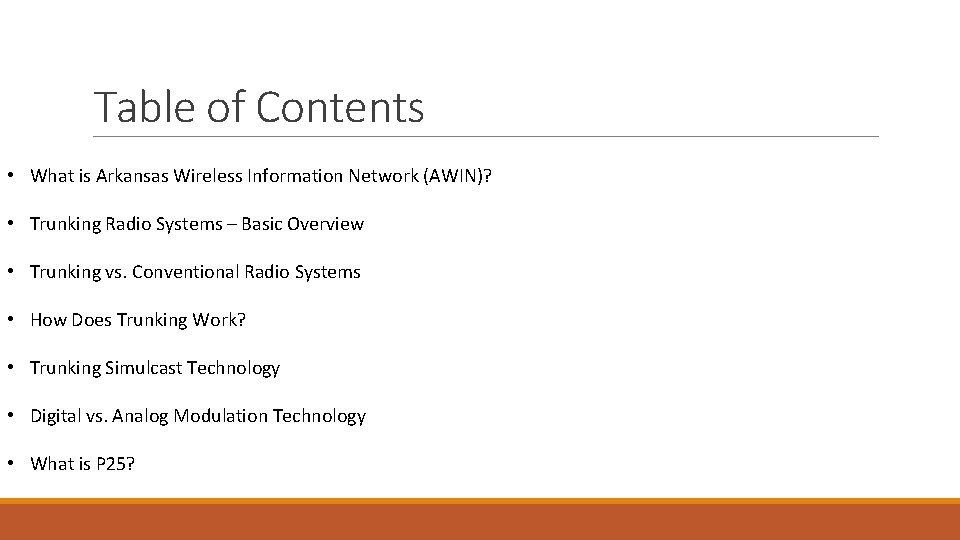 Table of Contents

• What is Arkansas Wireless Information Network (AWIN)?

• Trunking Radio Systems – Basic Overview

• Trunking vs. Conventional Radio Systems

• How Does Trunking Work?

• Trunking Simulcast Technology

• Digital vs. Analog Modulation Technology

• What is P25?